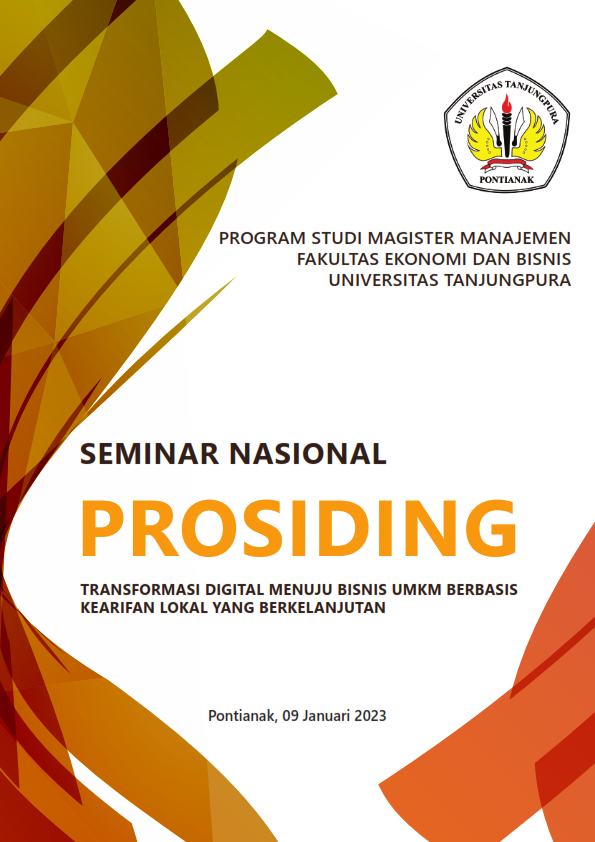 UNIVERSITAS TANJUNGPURA
PONTIANAK

PROGRAM STUDI MAGISTER MANAJEMEN
FAKULTAS EKONOMI DAN BISNIS
UNIVERSITAS TANJUNGPURA

SEMINAR NASIONAL

PROSIDING

TRANSFORMASI DIGITAL MENUJU BISNIS UMKM BERBASIS KEARIFAN LOKAL YANG BERKELANJUTAN

Pontianak, 09 Januari 2023